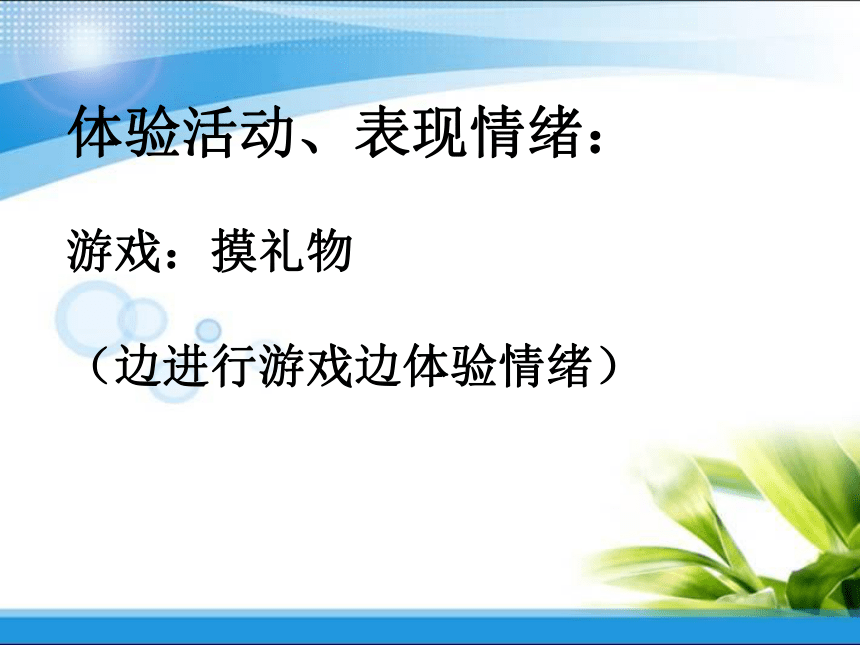 体验活动、表现情绪：

游戏：摸礼物

（边进行游戏边体验情绪）